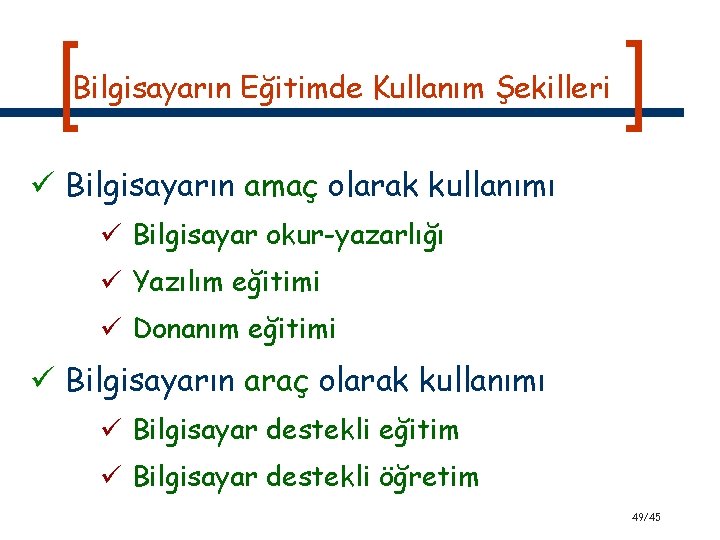 Bilgisayarın Eğitimde Kullanım Şekilleri

✓ Bilgisayarın amaç olarak kullanımı

✓ Bilgisayar okur-yazarlığı

✓ Yazılım eğitimi

✓ Donanım eğitimi

✓ Bilgisayarın araç olarak kullanımı

✓ Bilgisayar destekli eğitim

✓ Bilgisayar destekli öğretim

49/45